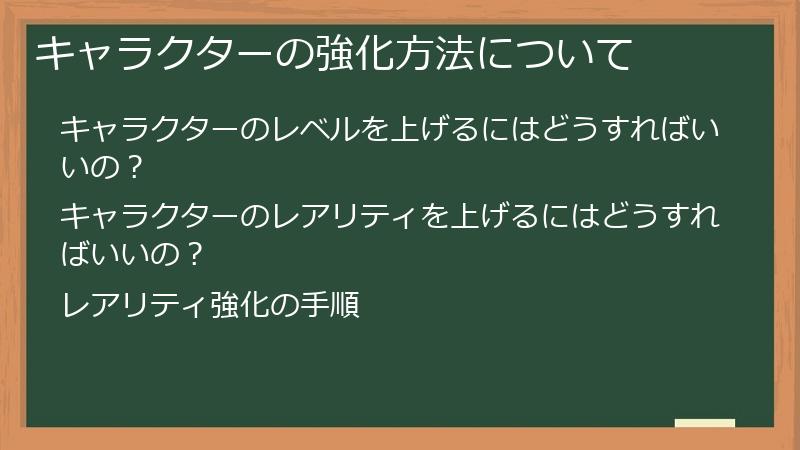 キャラクターの強化方法について

キャラクターのレベルを上げるにはどうすればいいの？

キャラクターのレアリティを上げるにはどうすればいいの？

レアリティ強化の手順